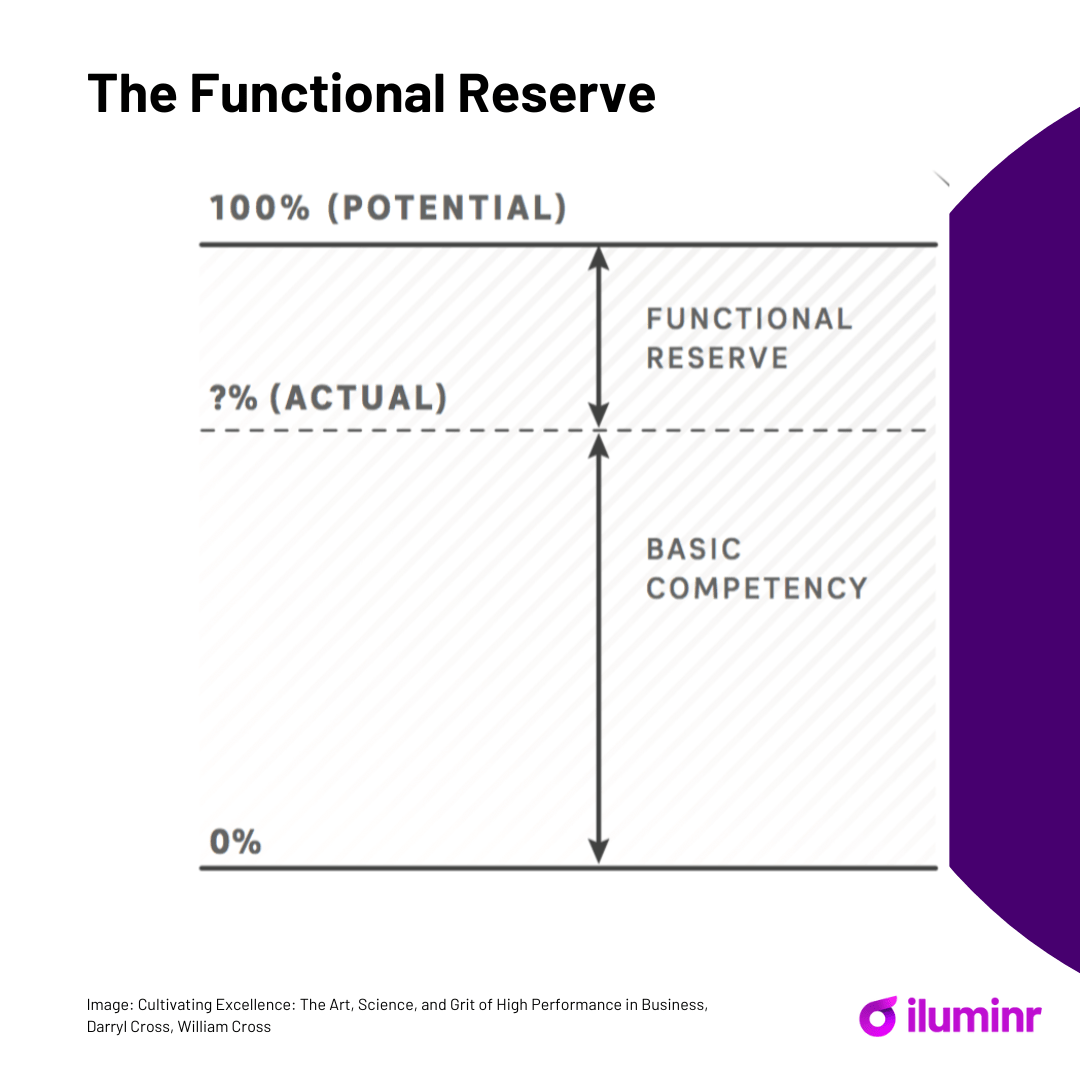 The Functional Reserve

100% (POTENTIAL)

FUNCTIONAL RESERVE

?% (ACTUAL)

BASIC COMPETENCY

0%

Image: Cultivating Excellence: The Art, Science, and Grit of High Performance in Business, Darryl Cross, William Cross

iluminr